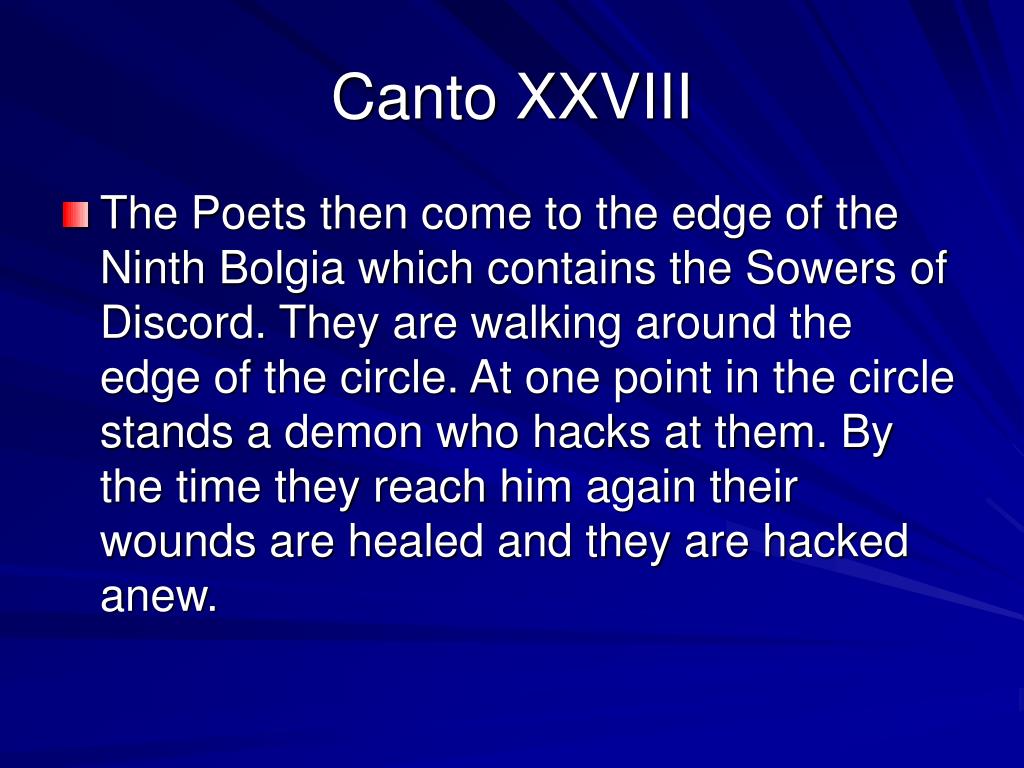 Canto XXVIII

The Poets then come to the edge of the Ninth Bolgia which contains the Sowers of Discord. They are walking around the edge of the circle. At one point in the circle stands a demon who hacks at them. By the time they reach him again their wounds are healed and they are hacked anew.